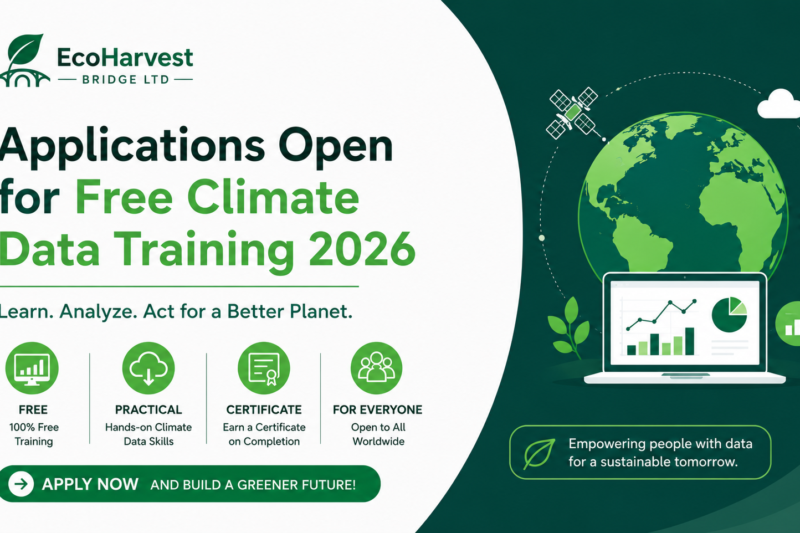 EcoHarvest
BRIDGE LTD

Applications Open for Free Climate Data Training 2026

Learn. Analyze. Act for a Better Planet.

FREE
100% Free Training

PRACTICAL
Hands-on Climate Data Skills

CERTIFICATE
Earn a Certificate on Completion

FOR EVERYONE
Open to All Worldwide

APPLY NOW AND BUILD A GREENER FUTURE!

Empowering people with data for a sustainable tomorrow.